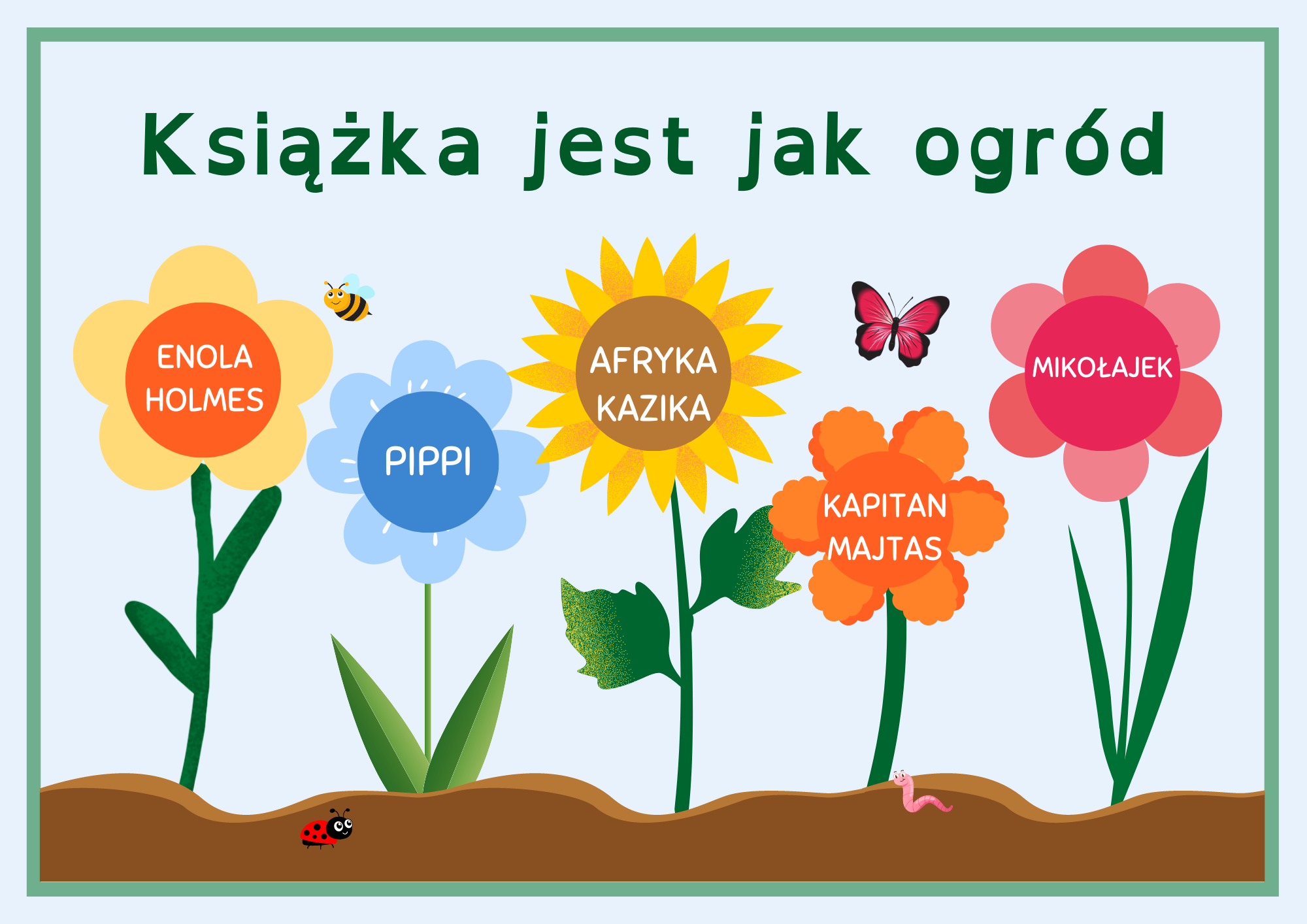 Książka jest jak ogród

ENOLA HOLMES

PIPPI

AFRYKA KAZIKA

KAPITAN MAJTAS

MIKOŁAJEK